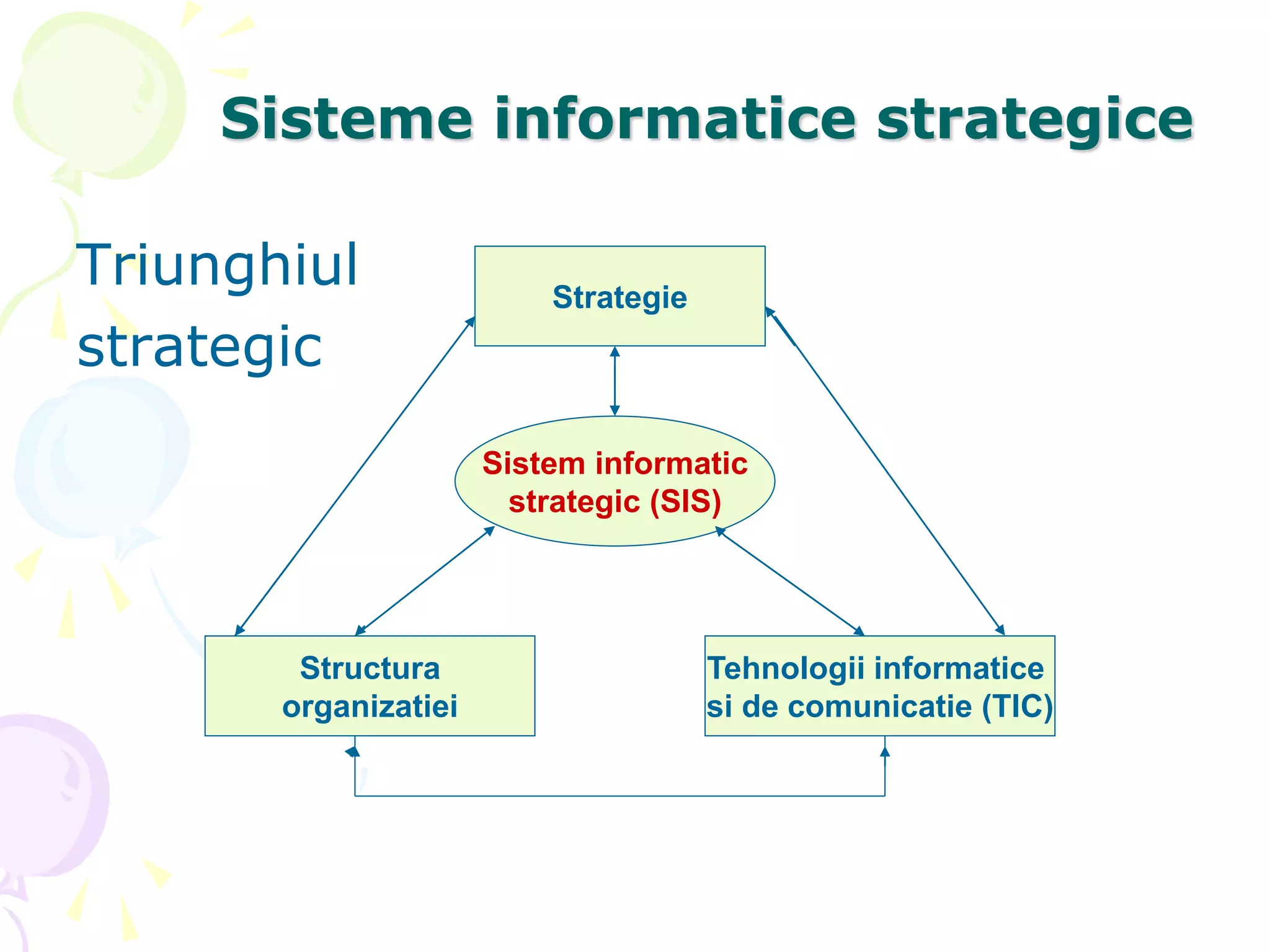 Sisteme informatice strategice

Triunghiul strategic

Strategie

Sistem informatic strategic (SIS)

Structura organizatiei

Tehnologii informatice si de comunicatie (TIC)